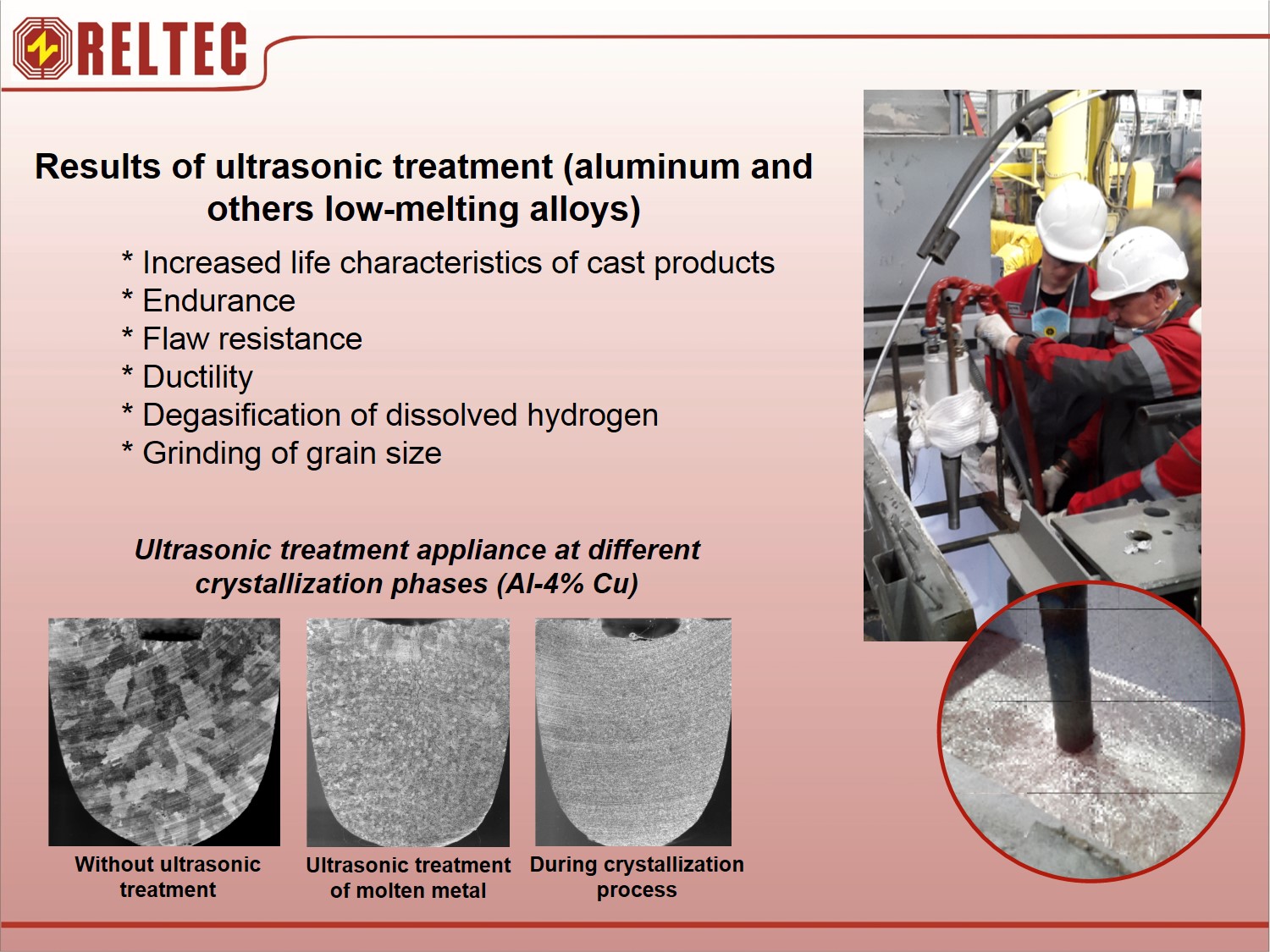 RELTEC

Results of ultrasonic treatment (aluminum and others low-melting alloys)

* Increased life characteristics of cast products
* Endurance
* Flaw resistance
* Ductility
* Degasification of dissolved hydrogen
* Grinding of grain size

Ultrasonic treatment appliance at different crystallization phases (Al-4% Cu)

Without ultrasonic treatment

Ultrasonic treatment of molten metal

During crystallization process